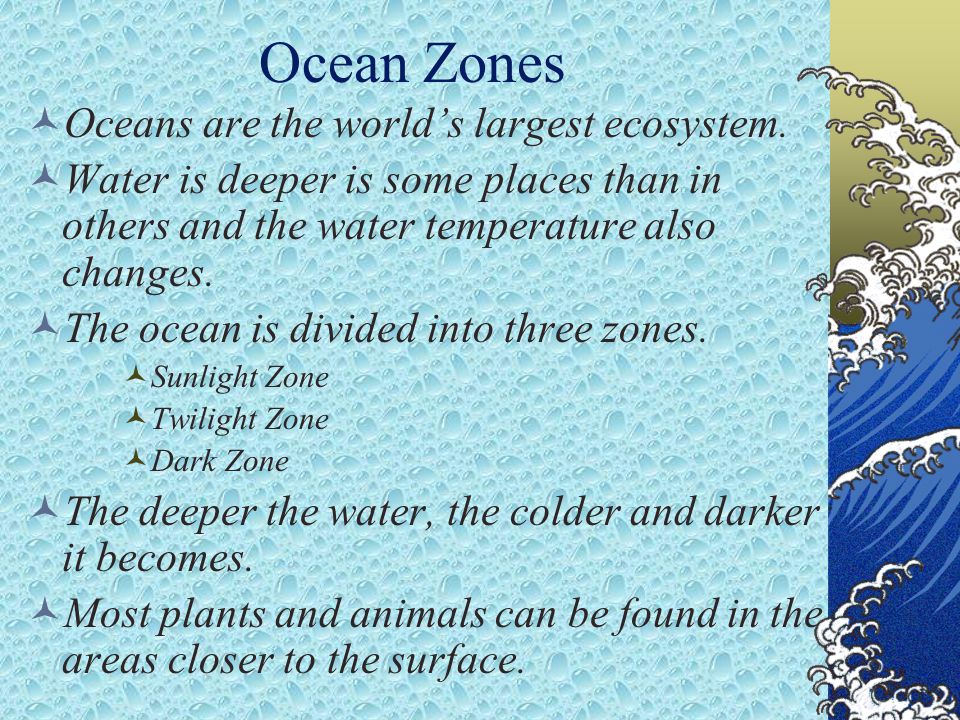 Ocean Zones

Oceans are the world's largest ecosystem.

Water is deeper is some places than in others and the water temperature also changes.

The ocean is divided into three zones.

Sunlight Zone

Twilight Zone

Dark Zone

The deeper the water, the colder and darker it becomes.

Most plants and animals can be found in the areas closer to the surface.